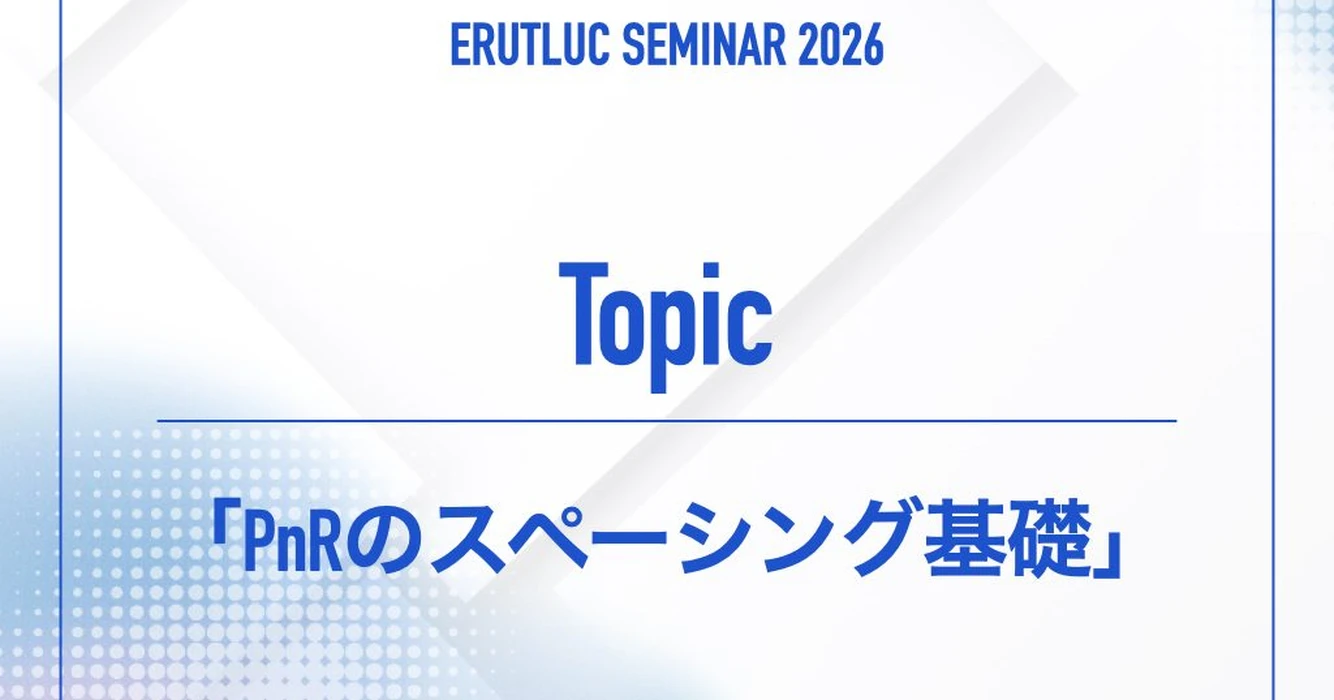 ERUTLUC SEMINAR 2026

Topic

「PnRのスペーシング基礎」